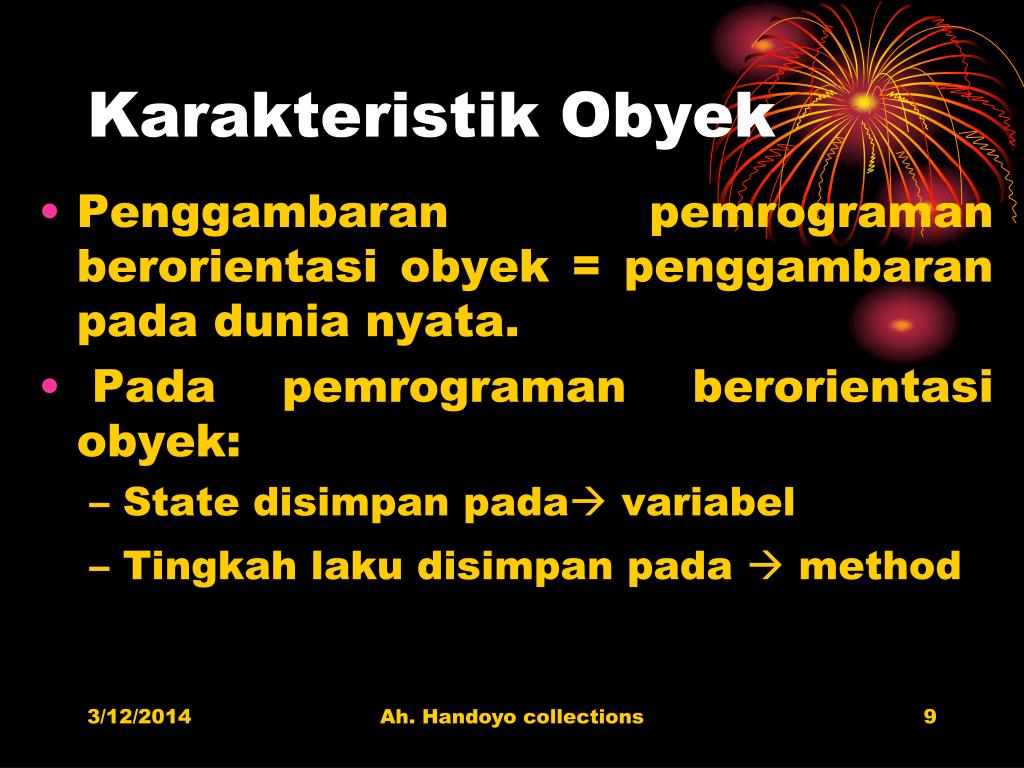 Karakteristik Obyek

• Penggambaran pemrograman berorientasi obyek = penggambaran pada dunia nyata.
• Pada pemrograman berorientasi obyek:
– State disimpan pada→ variabel
– Tingkah laku disimpan pada → method

3/12/2014
Ah. Handoyo collections
9